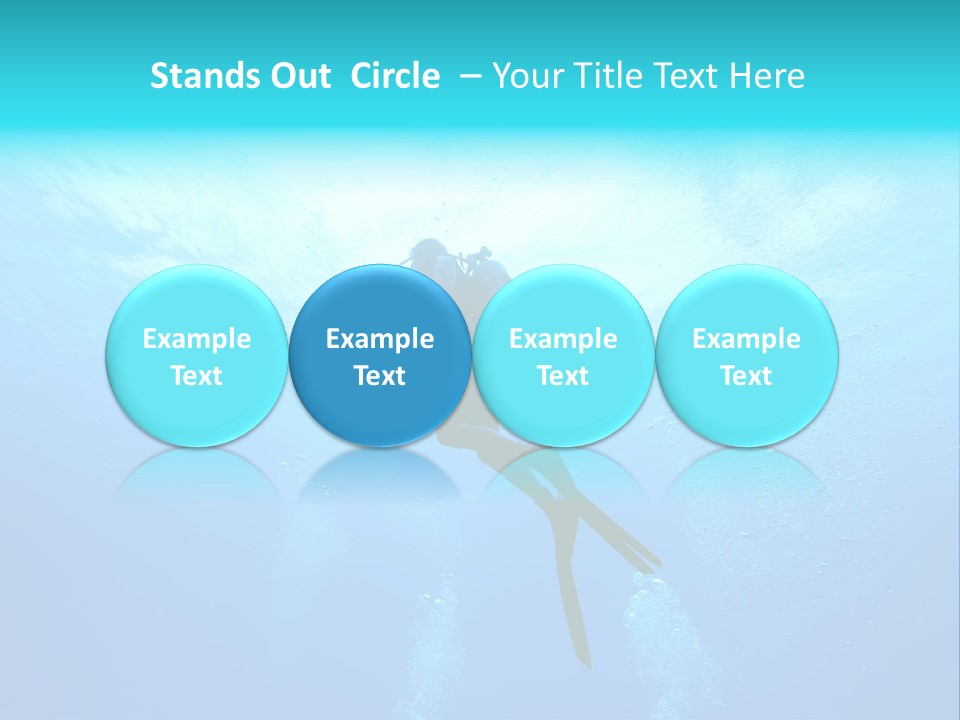 Stands Out Circle – Your Title Text Here

Example Text

Example Text

Example Text

Example Text